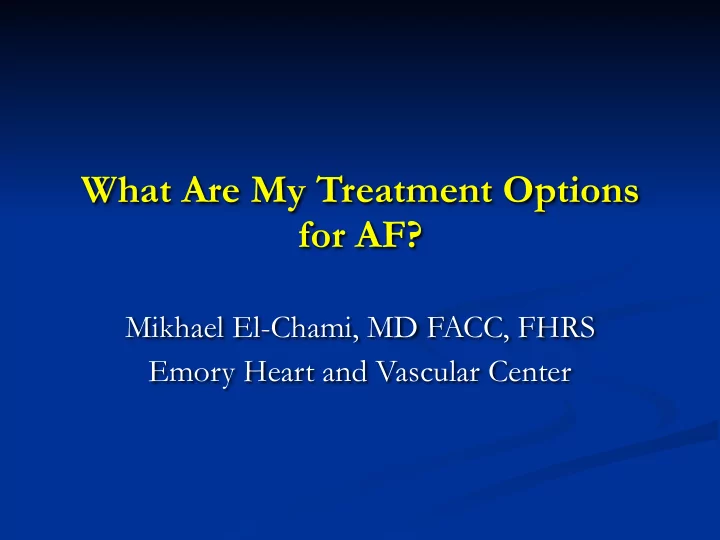 What Are My Treatment Options for AF?

Mikhael El-Chami, MD FACC, FHRS
Emory Heart and Vascular Center